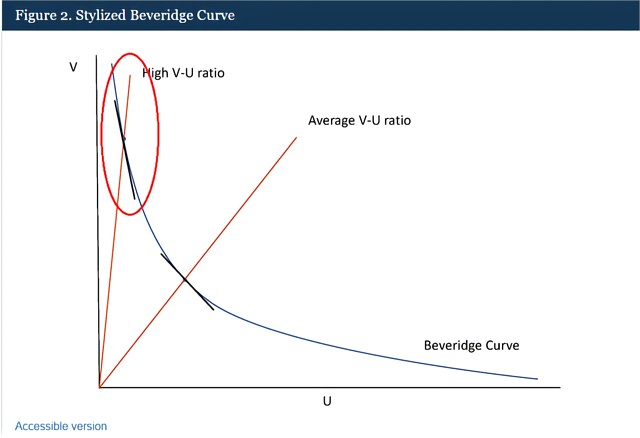 Figure 2. Stylized Beveridge Curve

V

High V-U ratio

Average V-U ratio

Beveridge Curve

U

Accessible version